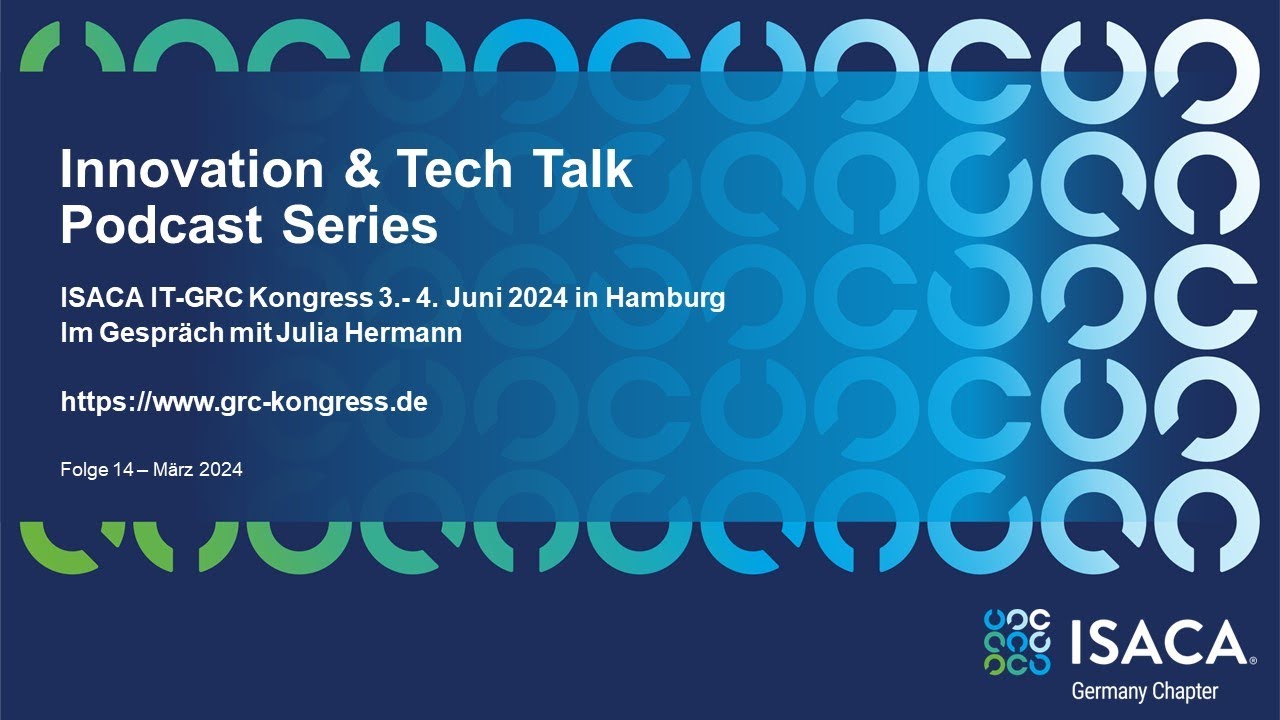 Innovation & Tech Talk
Podcast Series

ISACA IT-GRC Kongress 3.- 4. Juni 2024 in Hamburg
Im Gespräch mit Julia Hermann

https://www.grc-kongress.de

Folge 14 – März 2024

ISACA®
Germany Chapter